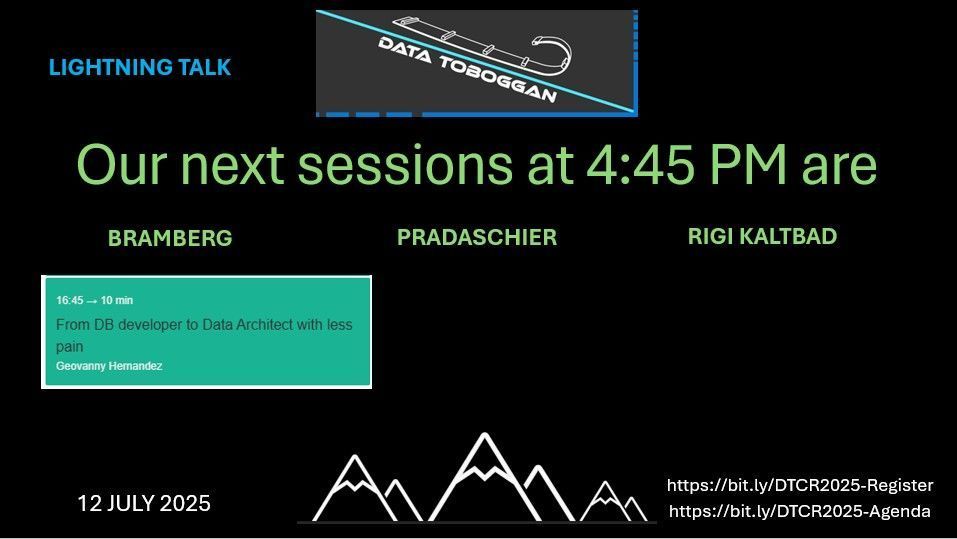 LIGHTNING TALK

DATA TOBOGGAN

Our next sessions at 4:45 PM are

BRAMBERG

PRADASCHIER

RIGI KALTBAD

16:45 → 10 min
From DB developer to Data Architect with less pain
Geovanny Hernandez

12 JULY 2025

https://bit.ly/DTCR2025-Register
https://bit.ly/DTCR2025-Agenda